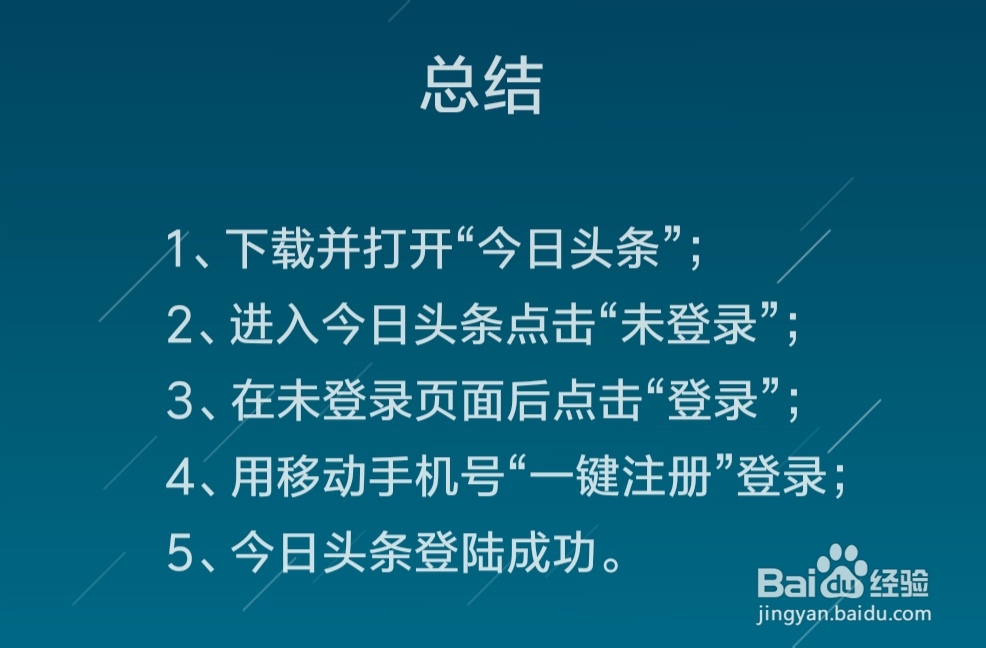 总结

1、下载并打开“今日头条”；

2、进入今日头条点击“未登录”；

3、在未登录页面后点击“登录”；

4、用移动手机号“一键注册”登录；

5、今日头条登陆成功。

Baidu经验
jingyan.baidu.com